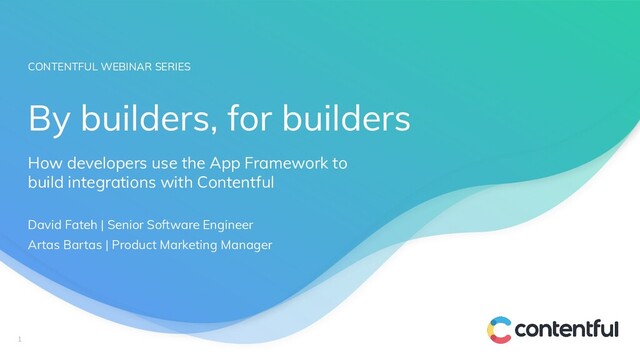 CONTENTFUL WEBINAR SERIES

By builders, for builders

How developers use the App Framework to build integrations with Contentful

David Fateh | Senior Software Engineer

Artas Bartas | Product Marketing Manager

1

contentful